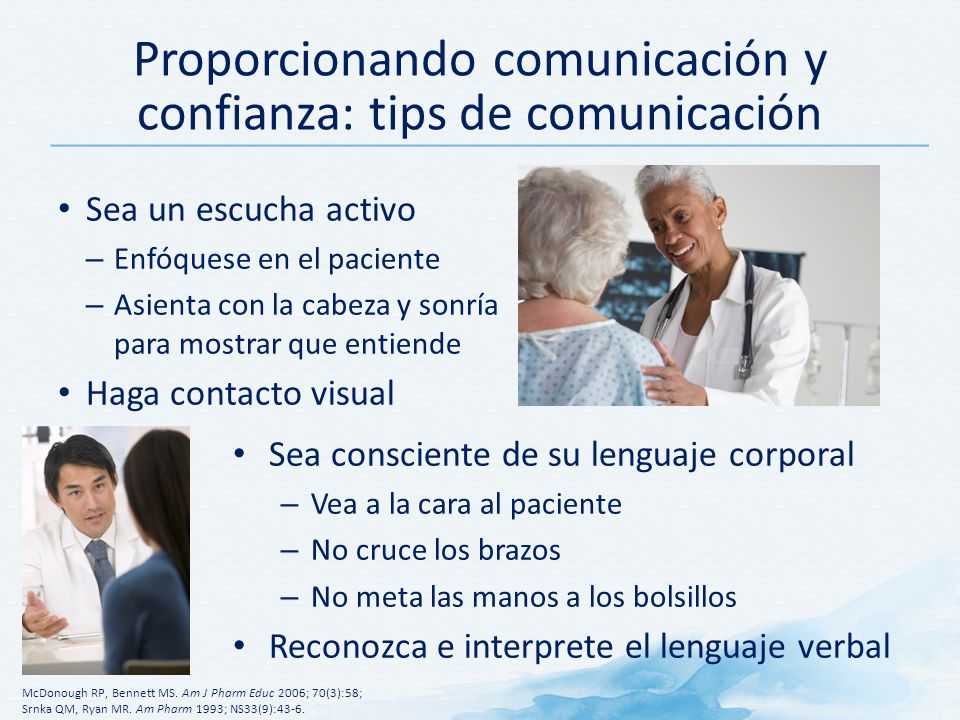 Proporcionando comunicación y confianza: tips de comunicación

• Sea un escucha activo
– Enfóquese en el paciente
– Asienta con la cabeza y sonría para mostrar que entiende
• Haga contacto visual

• Sea consciente de su lenguaje corporal
– Vea a la cara al paciente
– No cruce los brazos
– No meta las manos a los bolsillos
• Reconozca e interprete el lenguaje verbal

McDonough RP, Bennett MS. Am J Pharm Educ 2006; 70(3):58;
Srnka QM, Ryan MR. Am Pharm 1993; NS33(9):43-6.